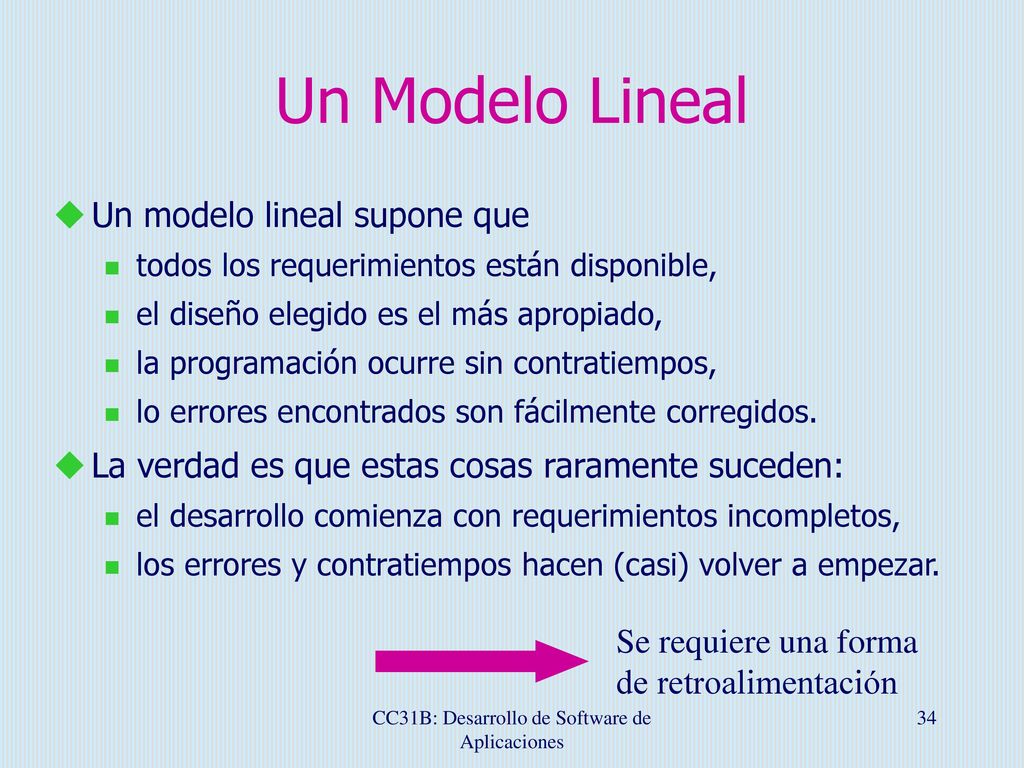 Un Modelo Lineal

Un modelo lineal supone que

todos los requerimientos están disponible,

el diseño elegido es el más apropiado,

la programación ocurre sin contratiempos,

lo errores encontrados son fácilmente corregidos.

La verdad es que estas cosas raramente suceden:

el desarrollo comienza con requerimientos incompletos,

los errores y contratiempos hacen (casi) volver a empezar.

Se requiere una forma de retroalimentación

CC31B: Desarrollo de Software de Aplicaciones

34